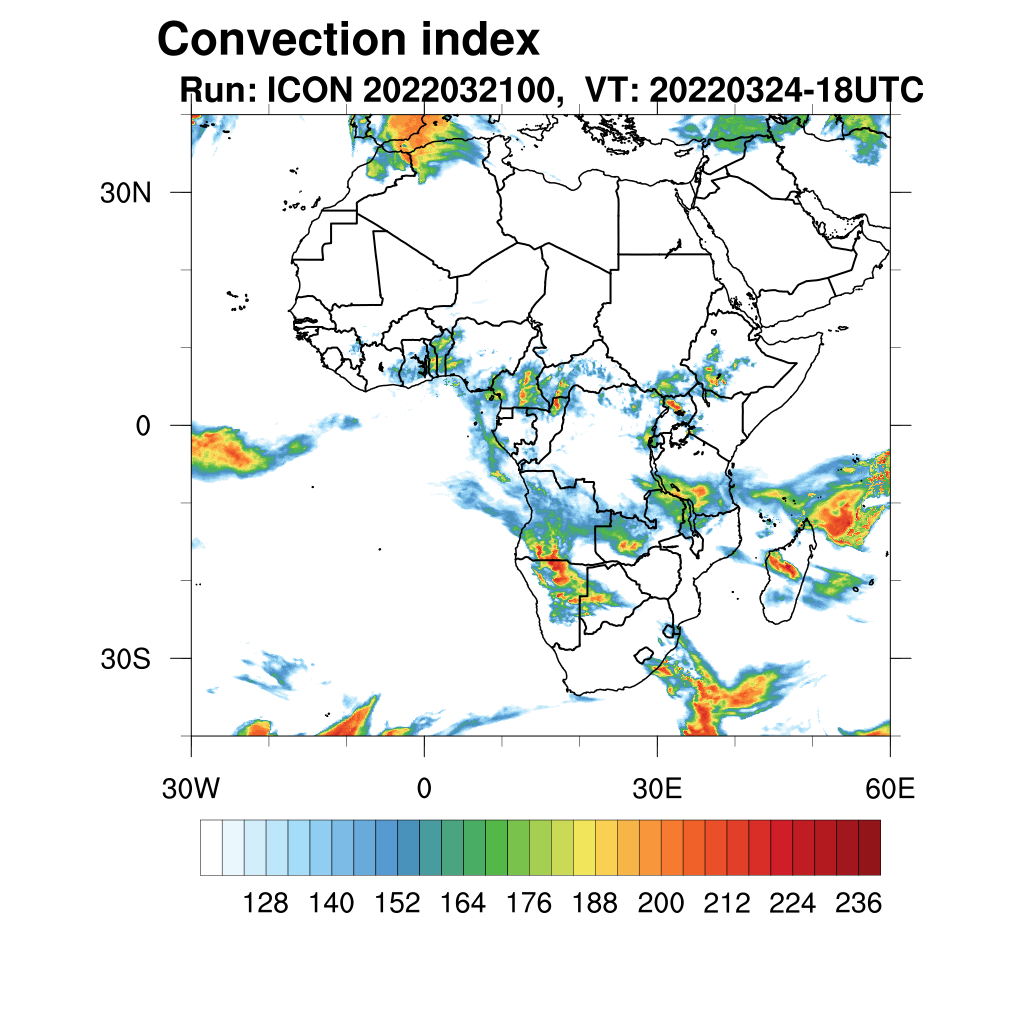 Convection index
Run: ICON 2022032100, VT: 20220324-18UTC

30N
0
30S

30W
0
30E
60E

128 140 152 164 176 188 200 212 224 236